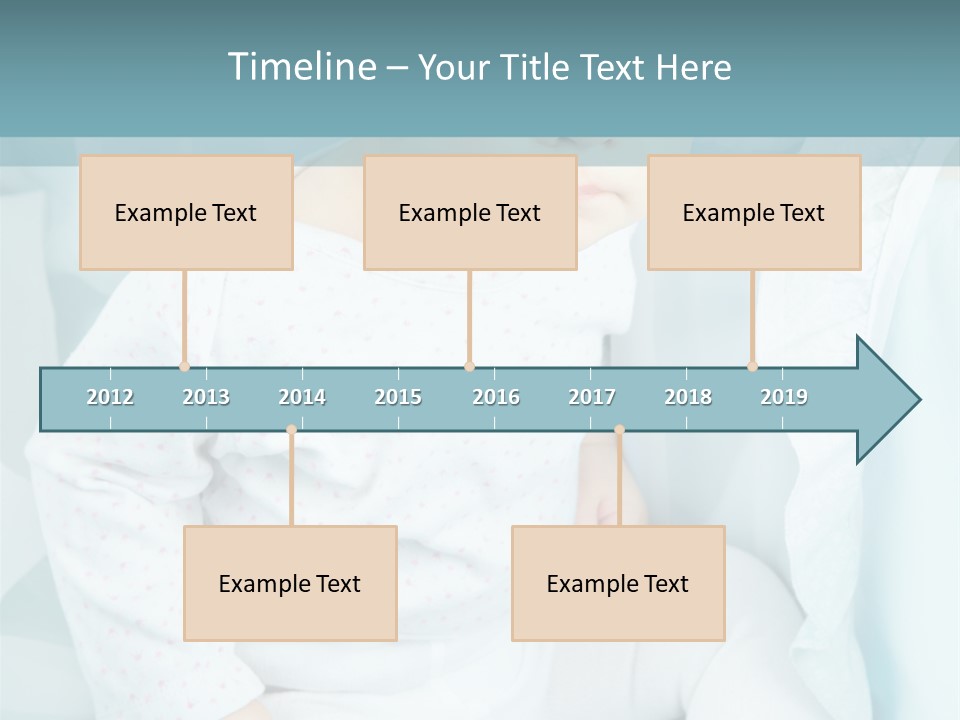 Timeline – Your Title Text Here

Example Text

Example Text

Example Text

2012 2013 2014 2015 2016 2017 2018 2019

Example Text

Example Text